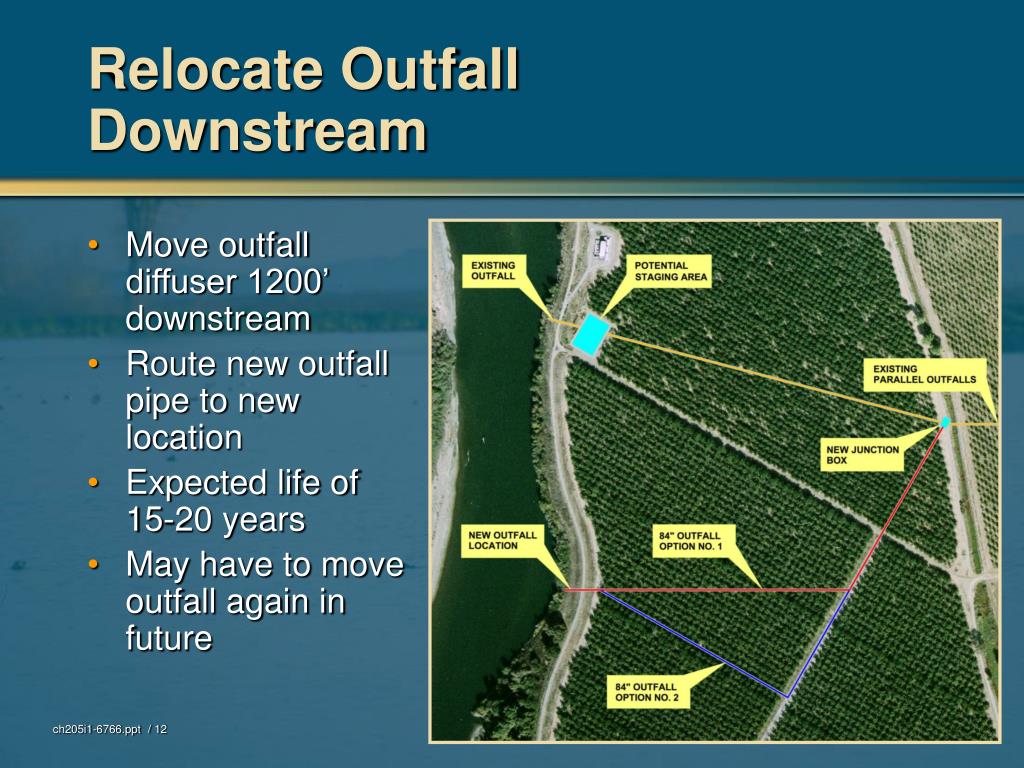 Relocate Outfall Downstream

• Move outfall diffuser 1200’ downstream
• Route new outfall pipe to new location
• Expected life of 15-20 years
• May have to move outfall again in future

EXISTING OUTFALL

POTENTIAL STAGING AREA

EXISTING PARALLEL OUTFALLS

NEW JUNCTION BOX

NEW OUTFALL LOCATION

84" OUTFALL OPTION NO. 1

84" OUTFALL OPTION NO. 2

ch205i1-6766.ppt / 12